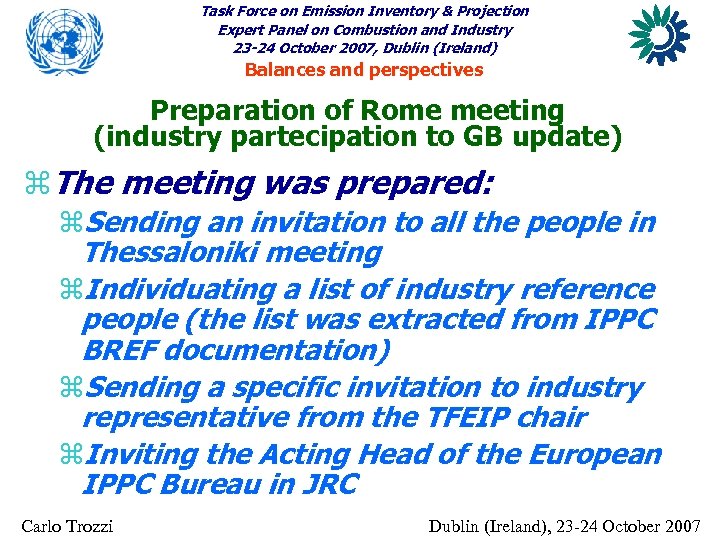 Task Force on Emission Inventory & Projection
Expert Panel on Combustion and Industry
23-24 October 2007, Dublin (Ireland)
Balances and perspectives

Preparation of Rome meeting
(industry partecipation to GB update)

⌘ The meeting was prepared:

⌘ Sending an invitation to all the people in Thessaloniki meeting

⌘ Individuating a list of industry reference people (the list was extracted from IPPC BREF documentation)

⌘ Sending a specific invitation to industry representative from the TFEIP chair

⌘ Inviting the Acting Head of the European IPPC Bureau in JRC

Carlo Trozzi

Dublin (Ireland), 23-24 October 2007